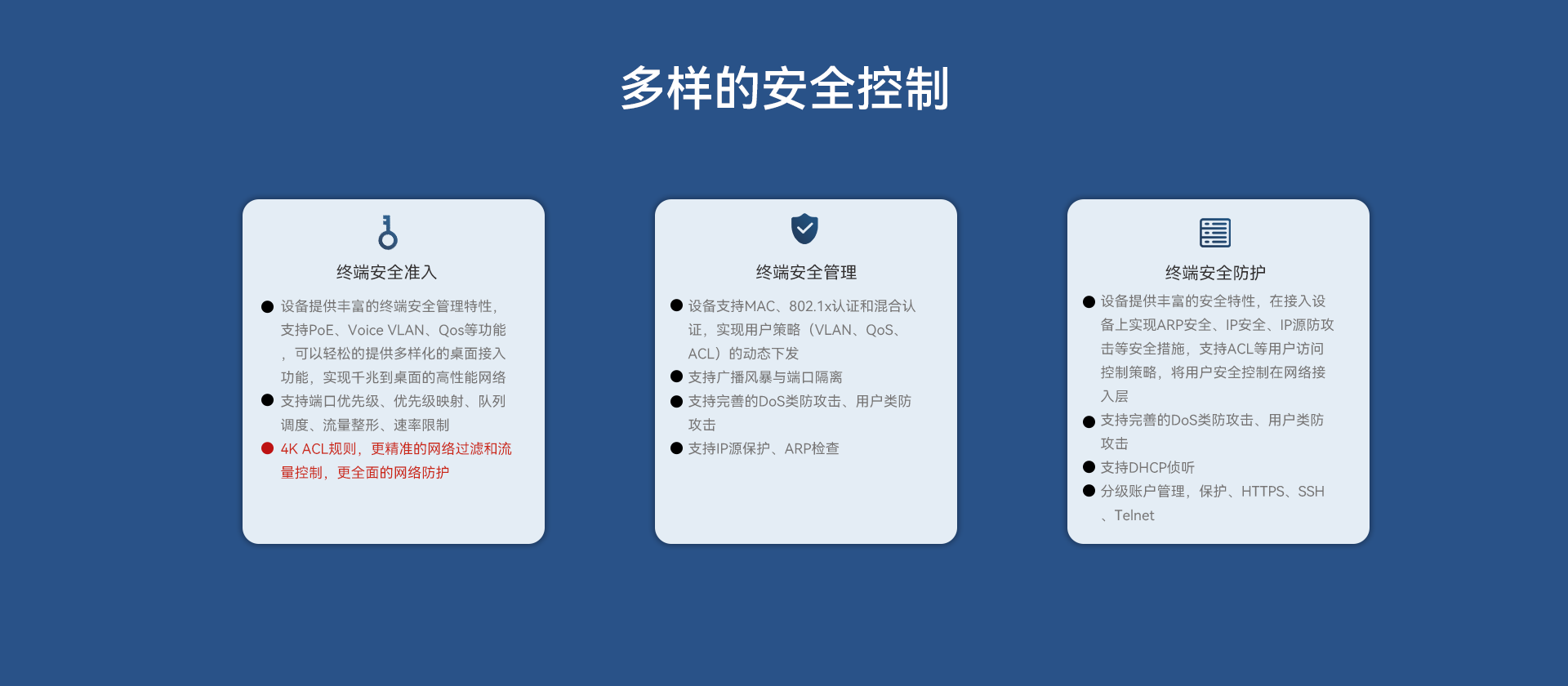 多样的安全控制

终端安全准入

● 设备提供丰富的终端安全管理特性，支持PoE、Voice VLAN、Qos等功能，可以轻松的提供多样化的桌面接入功能，实现千兆到桌面的高性能网络
● 支持端口优先级、优先级映射、队列调度、流量整形、速率限制
● 4K ACL规则，更精准的网络过滤和流量控制，更全面的网络防护

终端安全管理

● 设备支持MAC、802.1x认证和混合认证，实现用户策略（VLAN、QoS、ACL）的动态下发
● 支持广播风暴与端口隔离
● 支持完善的DoS类防攻击、用户类防攻击
● 支持IP源保护、ARP检查

终端安全防护

● 设备提供丰富的安全特性，在接入设备上实现ARP安全、IP安全、IP源防攻击等安全措施，支持ACL等用户访问控制策略，将用户安全控制在网络接入层
● 支持完善的DoS类防攻击、用户类防攻击
● 支持DHCP侦听
● 分级账户管理，保护、HTTPS、SSH、Telnet